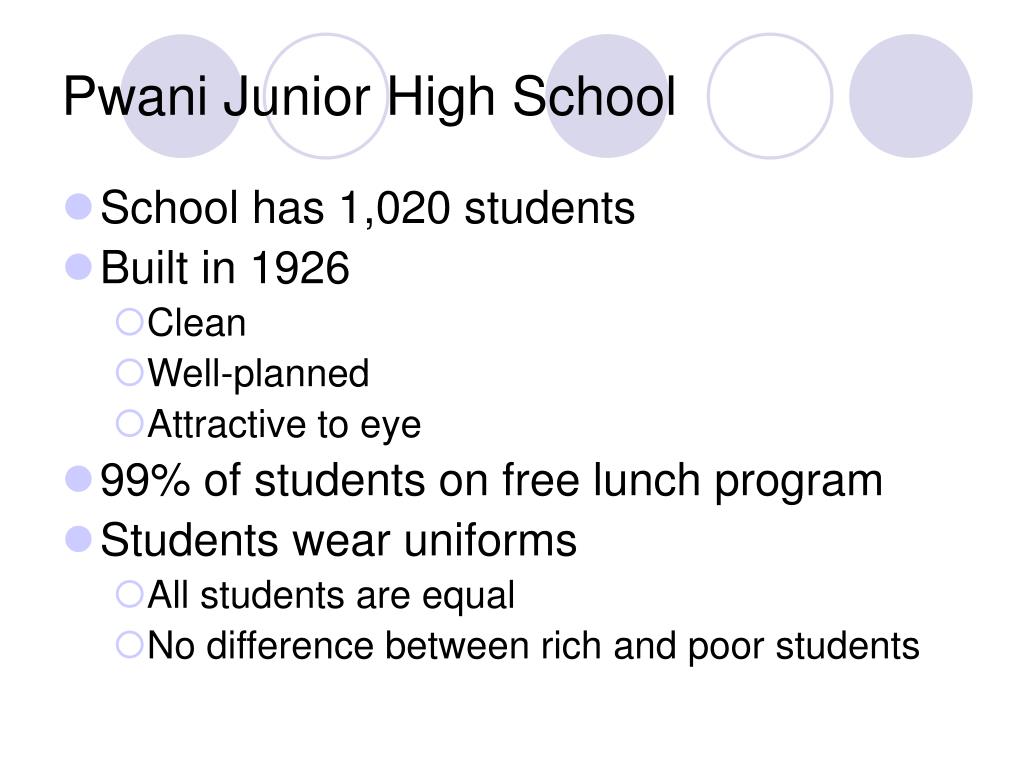 Pwani Junior High School

School has 1,020 students
Built in 1926
Clean
Well-planned
Attractive to eye
99% of students on free lunch program
Students wear uniforms
All students are equal
No difference between rich and poor students